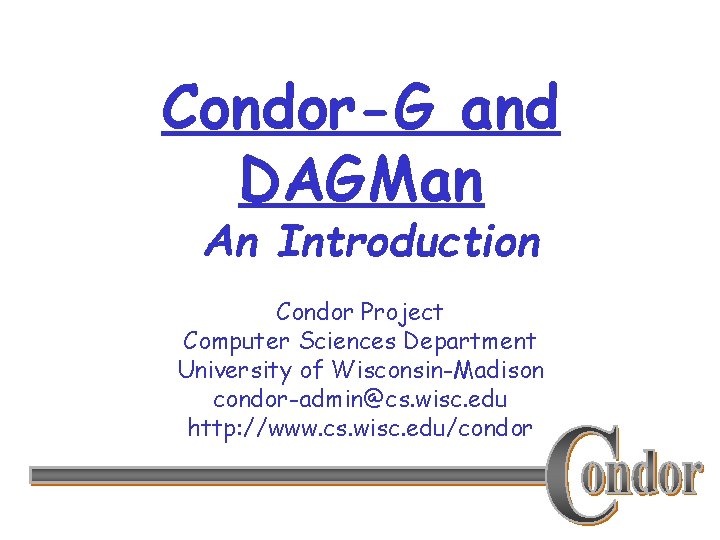 Condor-G and DAGMan

An Introduction

Condor Project
Computer Sciences Department
University of Wisconsin-Madison
condor-admin@cs.wisc.edu
http://www.cs.wisc.edu/condor

Condor